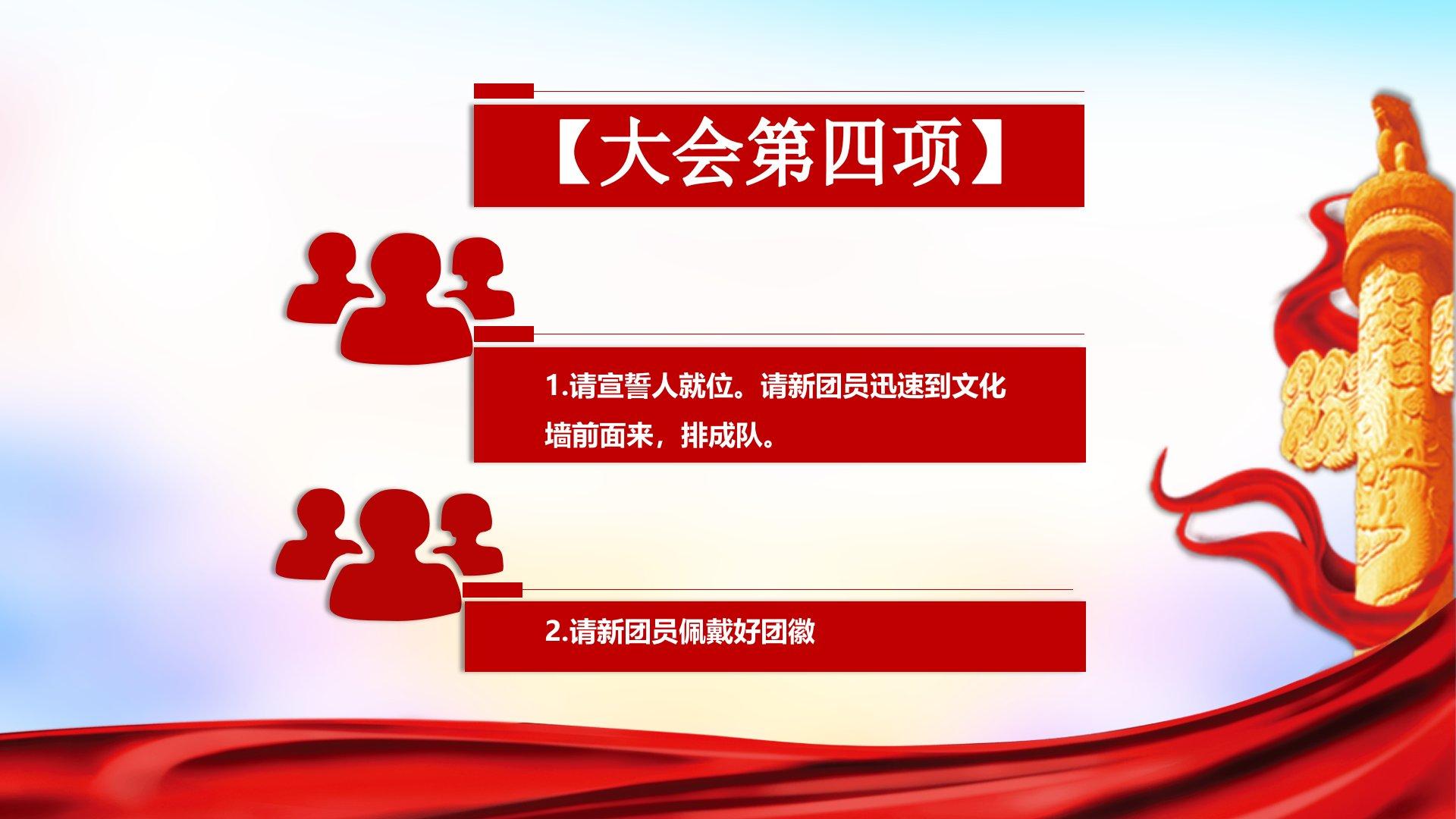 【大会第四项】

1.请宣誓人就位。请新团员迅速到文化墙前面来，排成队。

2.请新团员佩戴好团徽